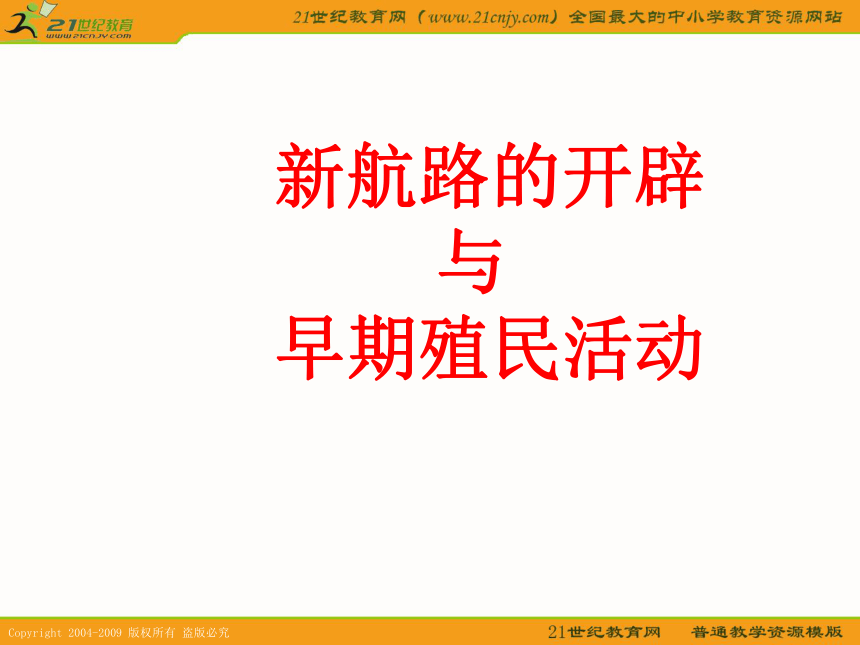 21世纪教育
www.21cnjy.com

21世纪教育网（www.21cnjy.com）全国最大的中小学教育资源网站

新航路的开辟
与
早期殖民活动

Copyright 2004-2009 版权所有 盗版必究

21世纪教育网 普通教学资源模版